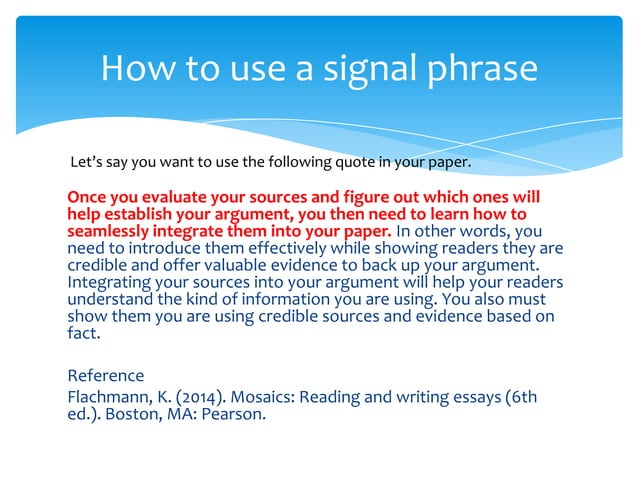 How to use a signal phrase

Let's say you want to use the following quote in your paper.

Once you evaluate your sources and figure out which ones will help establish your argument, you then need to learn how to seamlessly integrate them into your paper. In other words, you need to introduce them effectively while showing readers they are credible and offer valuable evidence to back up your argument. Integrating your sources into your argument will help your readers understand the kind of information you are using. You also must show them you are using credible sources and evidence based on fact.

Reference
Flachmann, K. (2014). Mosaics: Reading and writing essays (6th ed.). Boston, MA: Pearson.